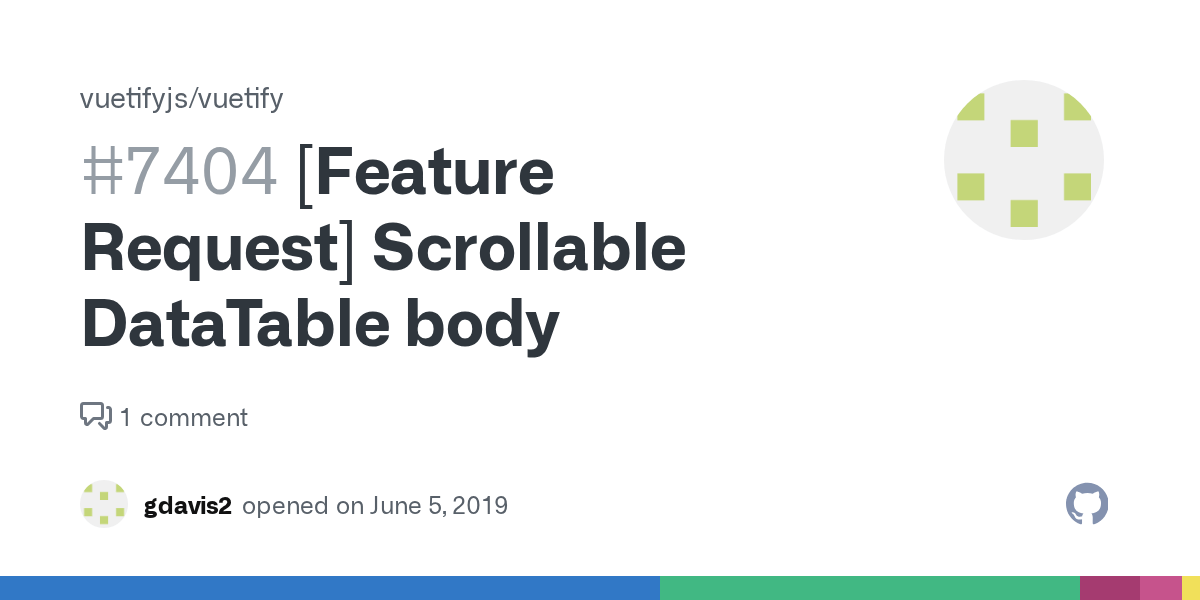 vuetifyjs/vuetify

#7404 [Feature Request] Scrollable DataTable body

1 comment

gdavis2 opened on June 5, 2019